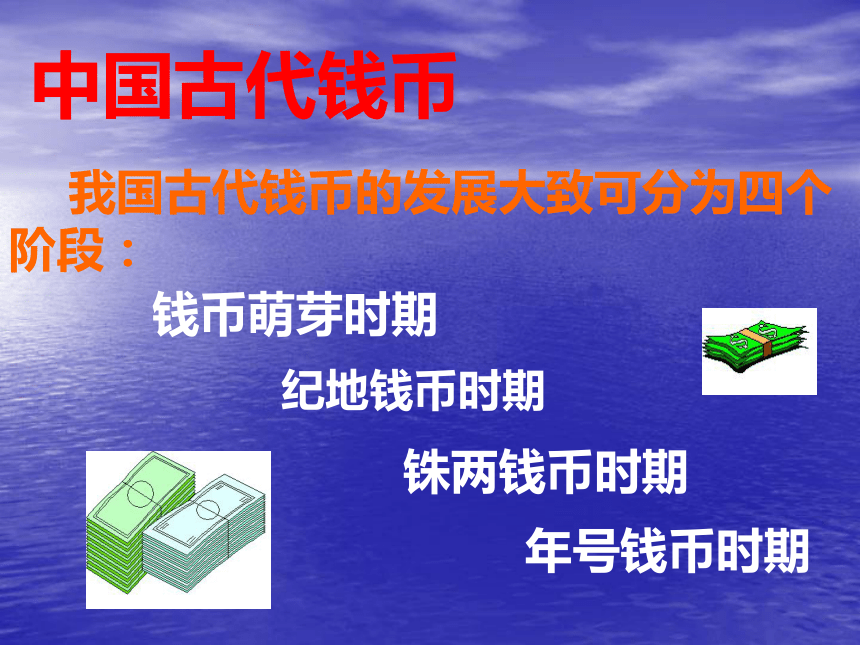 中国古代钱币

我国古代钱币的发展大致可分为四个阶段：

钱币萌芽时期

纪地钱币时期

铢两钱币时期

年号钱币时期